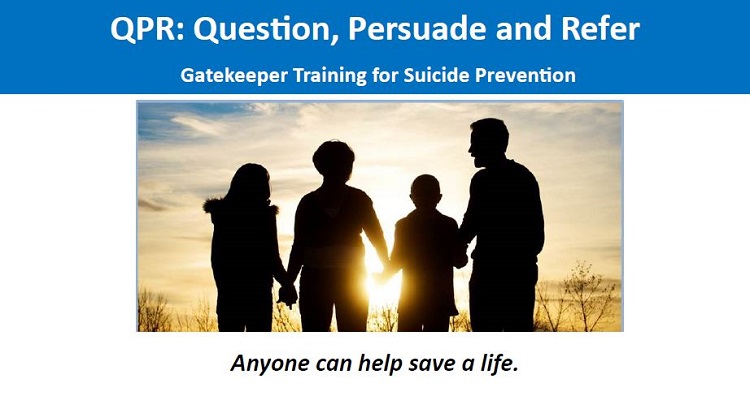 QPR: Question, Persuade and Refer

Gatekeeper Training for Suicide Prevention

Anyone can help save a life.